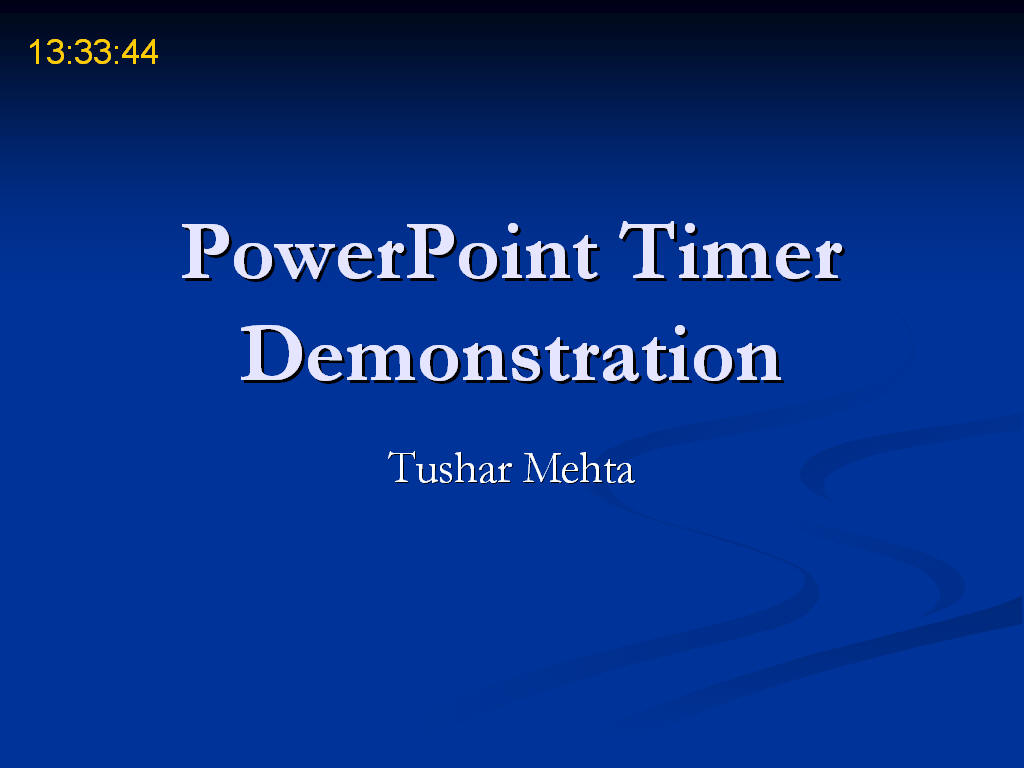 13:33:44

PowerPoint Timer Demonstration

Tushar Mehta